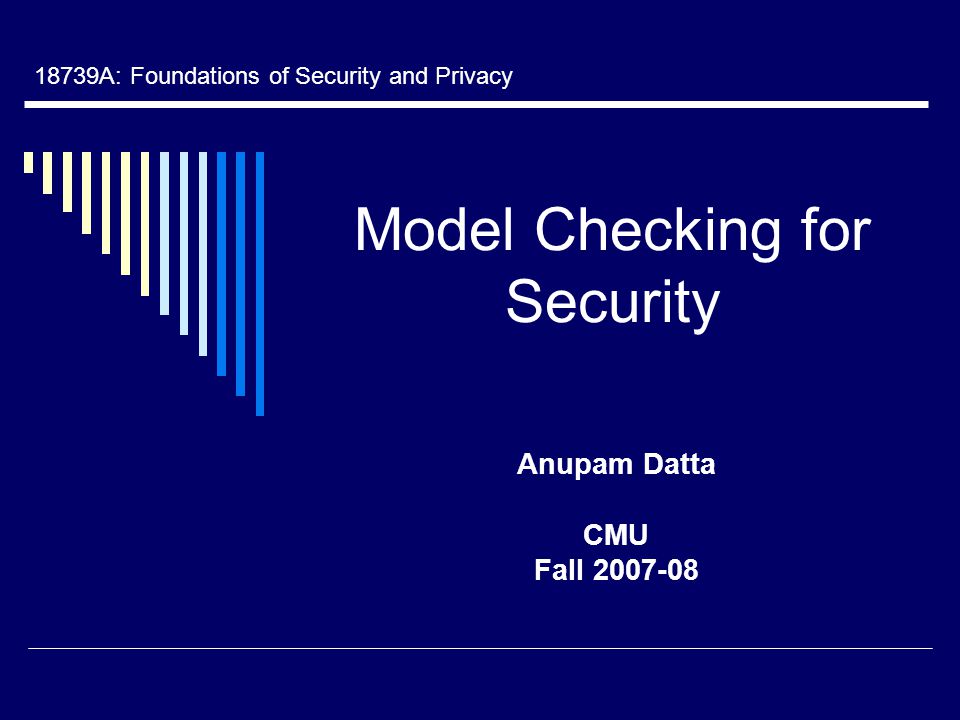 18739A: Foundations of Security and Privacy

Model Checking for Security

Anupam Datta

CMU
Fall 2007-08